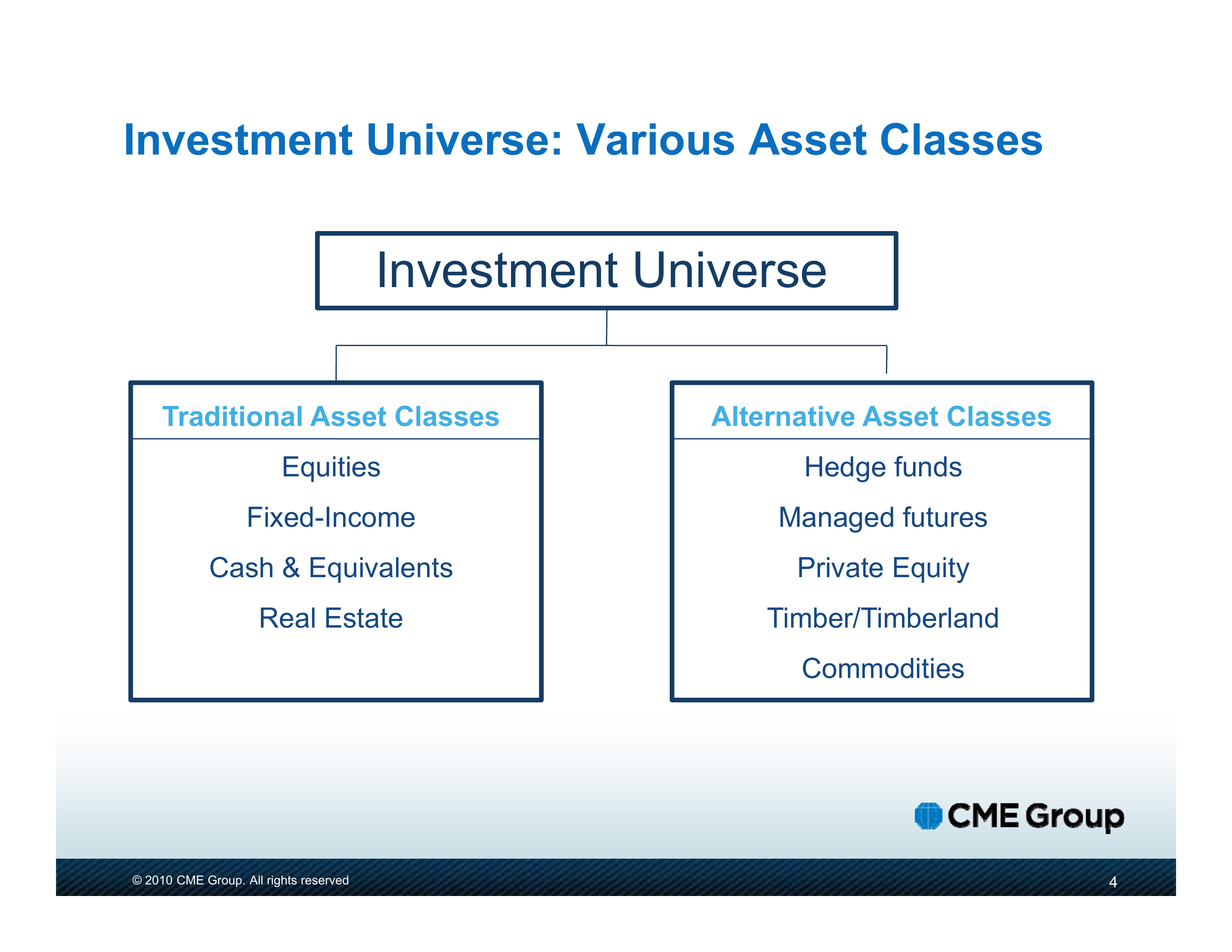 Investment Universe: Various Asset Classes

Investment Universe

Traditional Asset Classes

Equities

Fixed-Income

Cash & Equivalents

Real Estate

Alternative Asset Classes

Hedge funds

Managed futures

Private Equity

Timber/Timberland

Commodities

CME Group

© 2010 CME Group. All rights reserved

4